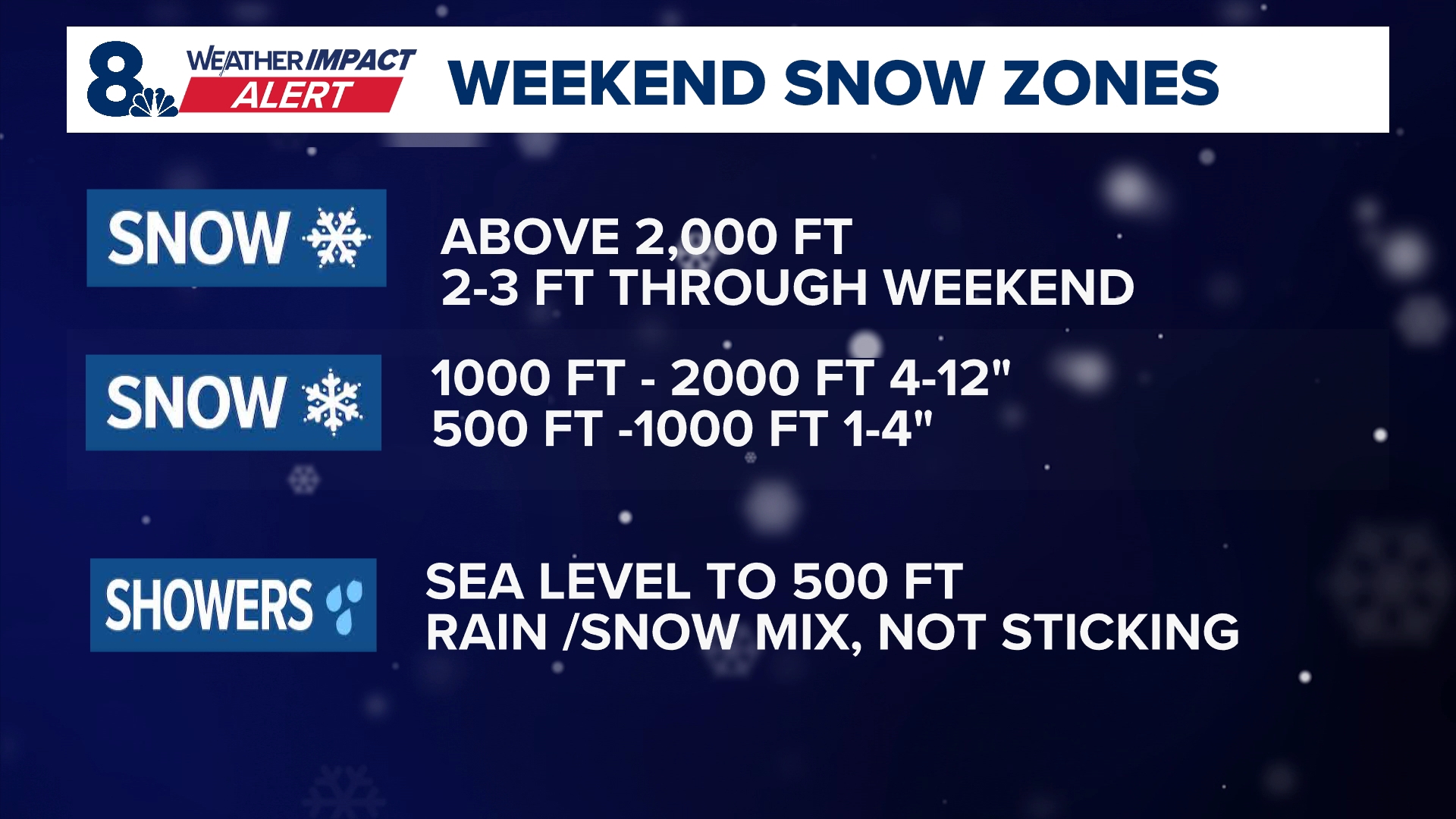 8 WEATHER IMPACT ALERT

WEEKEND SNOW ZONES

SNOW

ABOVE 2,000 FT
2-3 FT THROUGH WEEKEND

SNOW

1000 FT - 2000 FT 4-12"
500 FT -1000 FT 1-4"

SHOWERS

SEA LEVEL TO 500 FT
RAIN /SNOW MIX, NOT STICKING